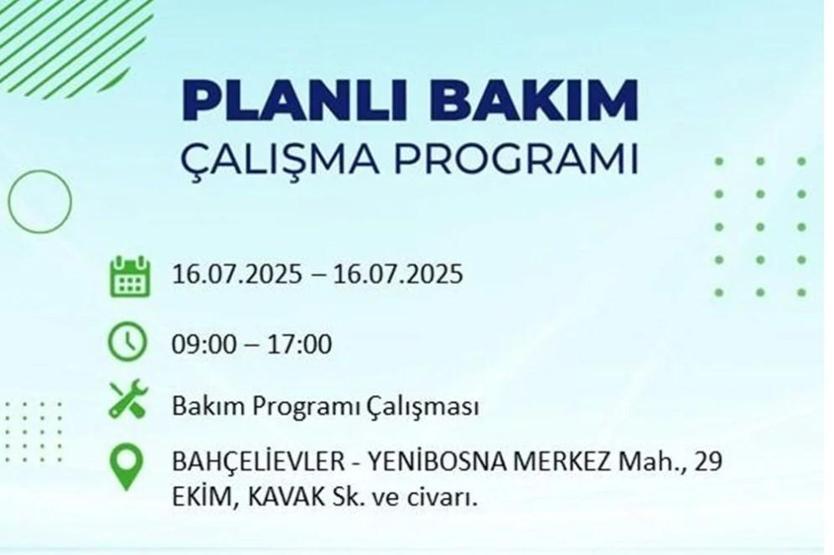 PLANLI BAKIM
ÇALIŞMA PROGRAMI

16.07.2025 – 16.07.2025

09:00 – 17:00

Bakım Programı Çalışması

BAHÇELİEVLER - YENİBOSNA MERKEZ Mah., 29 EKİM, KAVAK Sk. ve civarı.